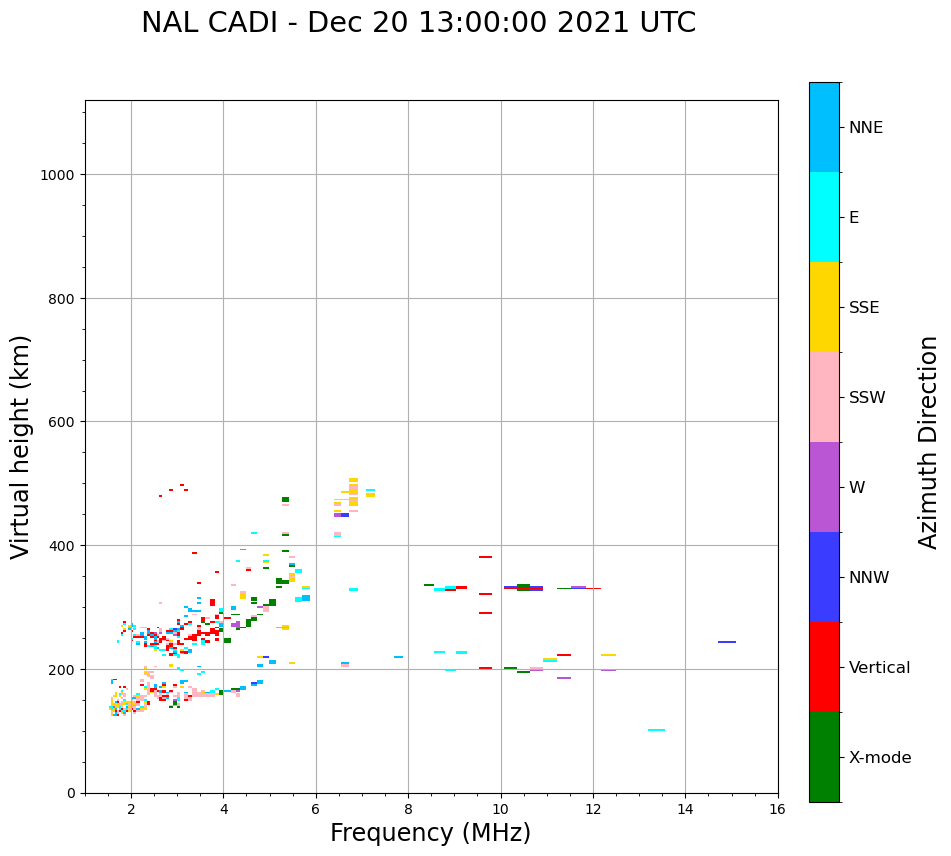 NAL CADI - Dec 20 13:00:00 2021 UTC

Virtual height (km)

1000
800
600
400
200
0

2 4 6 8 10 12 14 16

Frequency (MHz)

NNE
E
SSE
SSW
W
NNW
Vertical
X-mode

Azimuth Direction